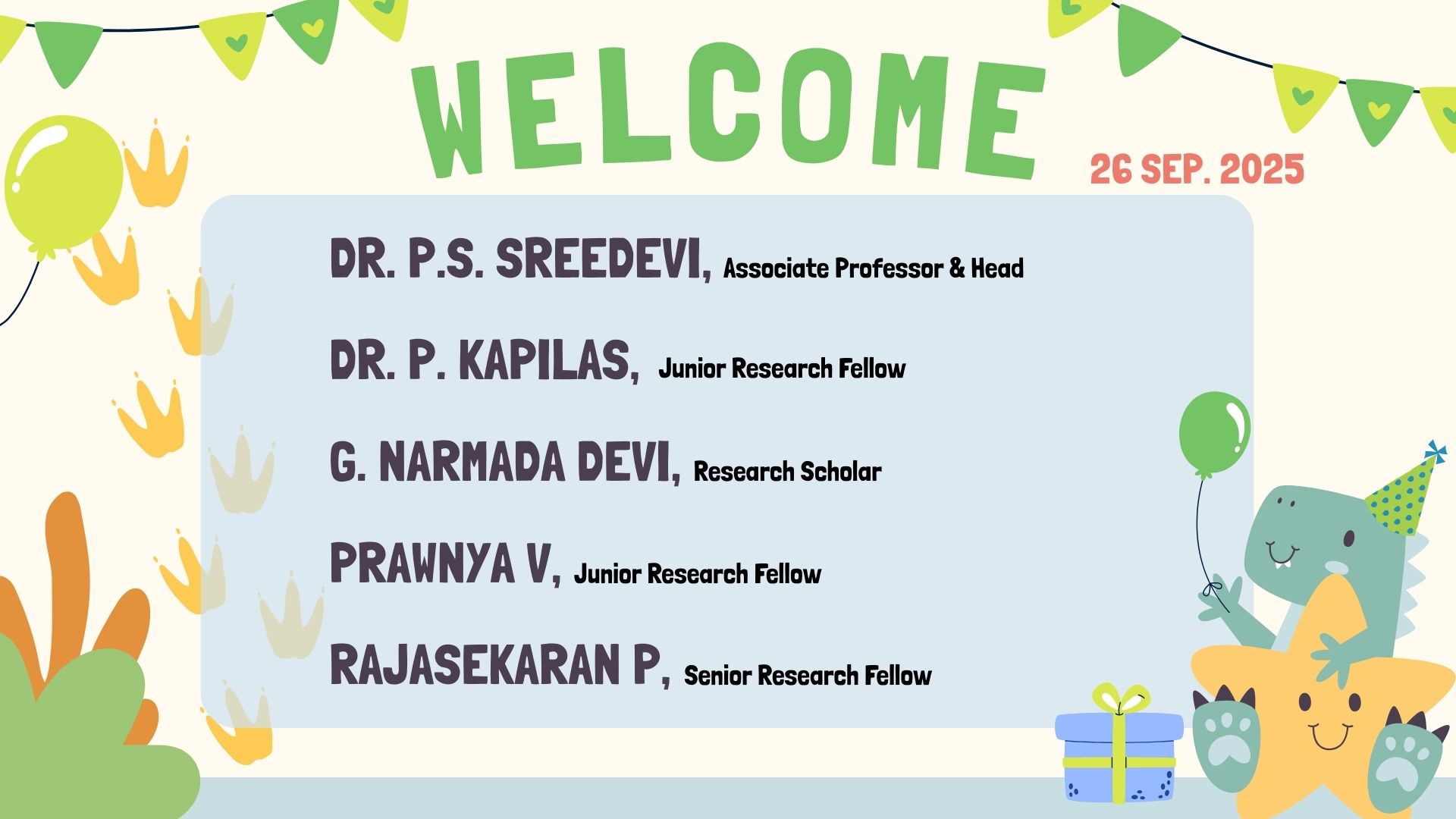 WELCOME

26 SEP. 2025

DR. P.S. SREEDEVI, Associate Professor & Head

DR. P. KAPILAS, Junior Research Fellow

G. NARMADA DEVI, Research Scholar

PRAWNYA V, Junior Research Fellow

RAJASEKARAN P, Senior Research Fellow